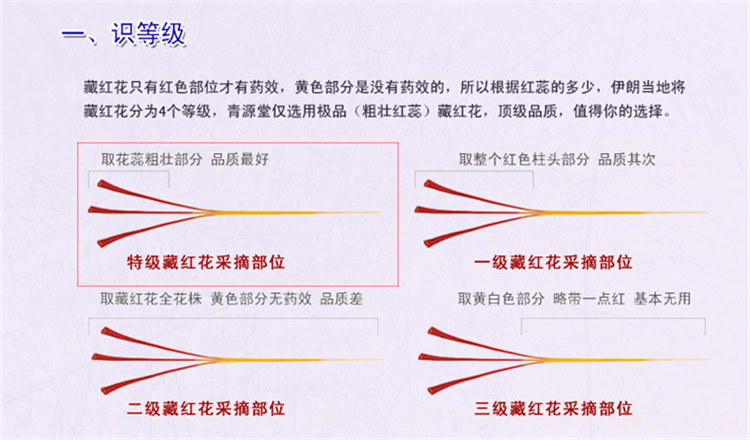 一、识等级

藏红花只有红色部位才有药效，黄色部分是没有药效的，所以根据红蕊的多少，伊朗当地将藏红花分为4个等级，青源堂仅选用极品（粗壮红蕊）藏红花，顶级品质，值得你的选择。

取花蕊粗壮部分 品质最好

特级藏红花采摘部位

取整个红色柱头部分 品质其次

一级藏红花采摘部位

取藏红花全花株 黄色部分无药效 品质差

二级藏红花采摘部位

取黄白色部分 略带一点红 基本无用

三级藏红花采摘部位